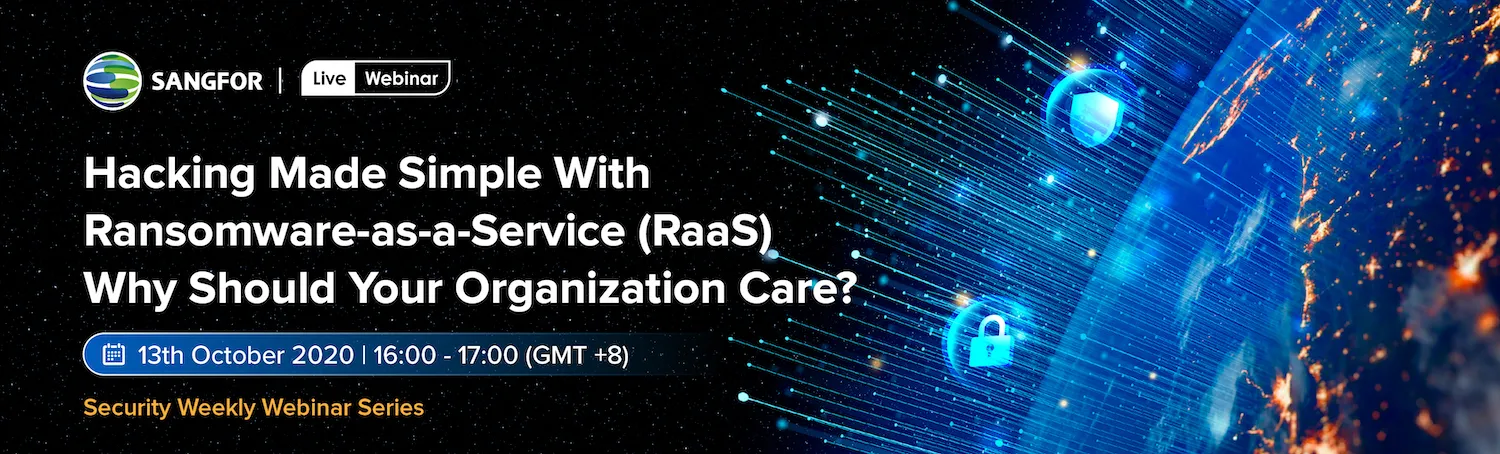 SANGFOR | Live Webinar

Hacking Made Simple With Ransomware-as-a-Service (RaaS) Why Should Your Organization Care?

13th October 2020 | 16:00 - 17:00 (GMT +8)

Security Weekly Webinar Series